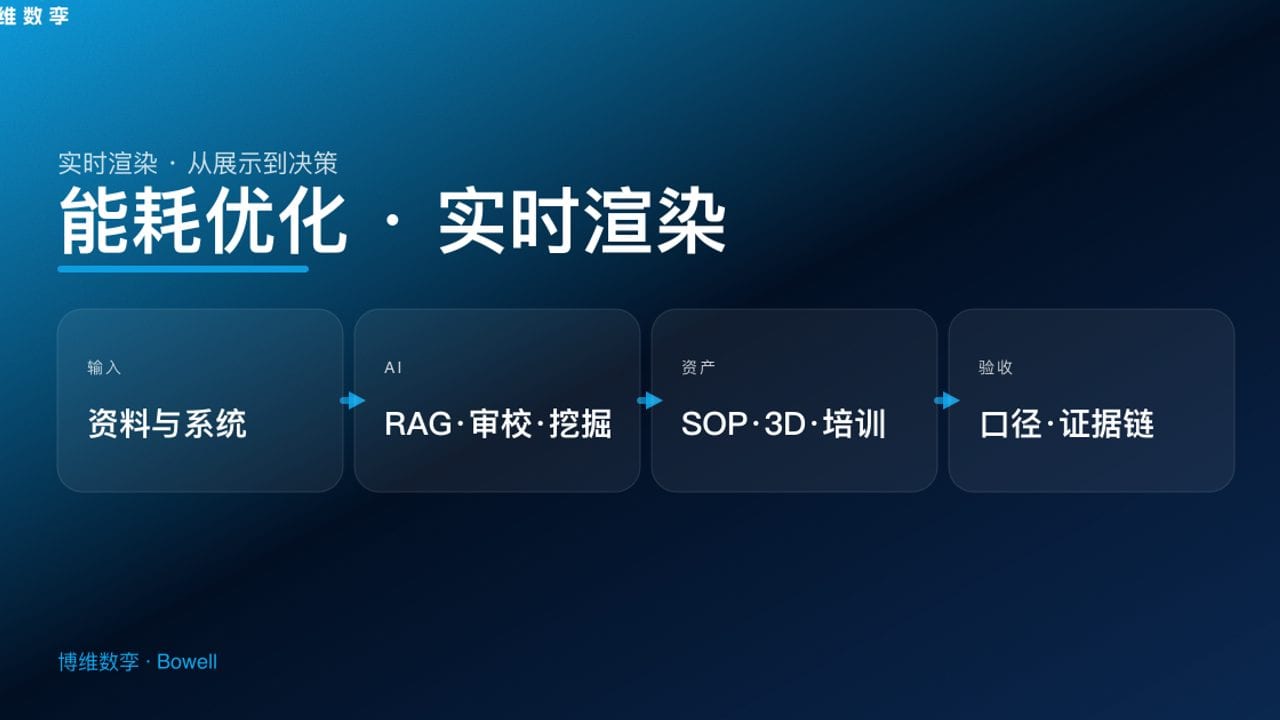 维数孪

实时渲染 · 从展示到决策

能耗优化 · 实时渲染

输入

资料与系统

AI

RAG·审校·挖掘

资产

SOP·3D·培训

验收

口径·证据链

博维数孪 · Bowell